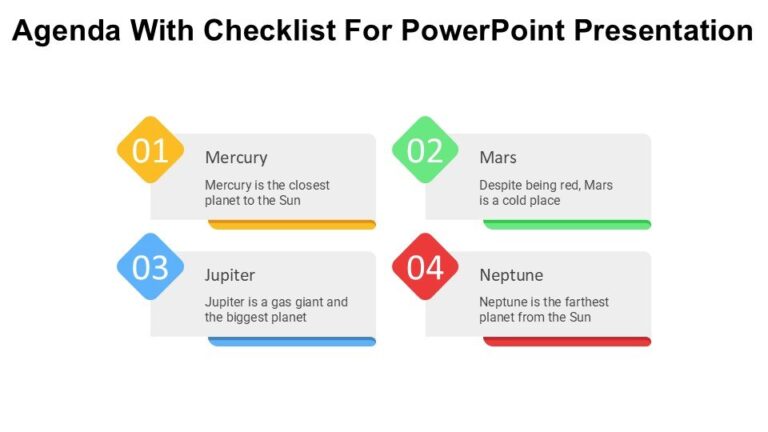 Agenda With Checklist For PowerPoint Presentation

01
Mercury
Mercury is the closest planet to the Sun

02
Mars
Despite being red, Mars is a cold place

03
Jupiter
Jupiter is a gas giant and the biggest planet

04
Neptune
Neptune is the farthest planet from the Sun